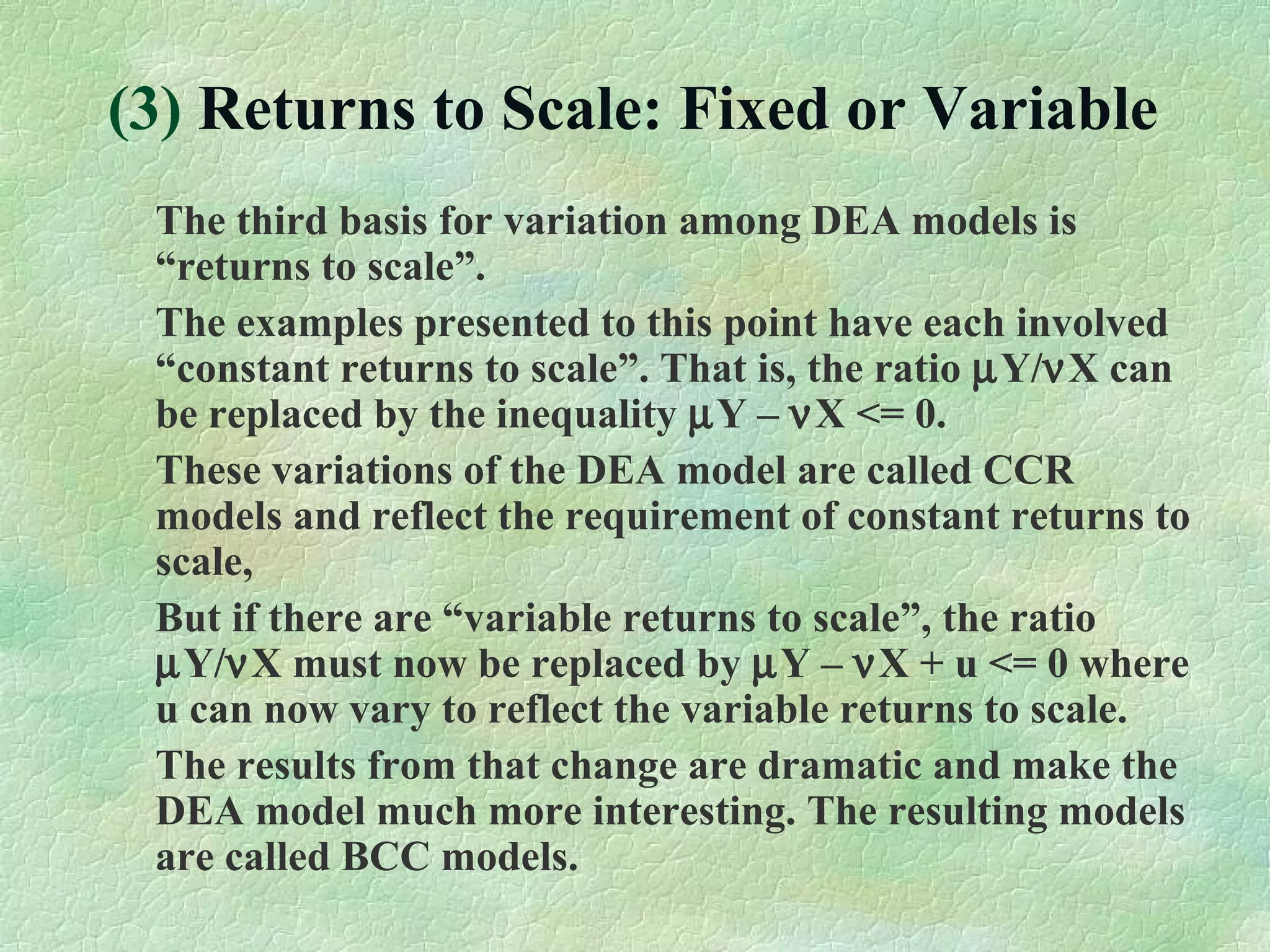 (3) Returns to Scale: Fixed or Variable

The third basis for variation among DEA models is “returns to scale”.

The examples presented to this point have each involved “constant returns to scale”. That is, the ratio $\mu Y/\nu X$ can be replaced by the inequality $\mu Y - \nu X <= 0$.

These variations of the DEA model are called CCR models and reflect the requirement of constant returns to scale,

But if there are “variable returns to scale”, the ratio $\mu Y/\nu X$ must now be replaced by $\mu Y - \nu X + u <= 0$ where u can now vary to reflect the variable returns to scale.

The results from that change are dramatic and make the DEA model much more interesting. The resulting models are called BCC models.